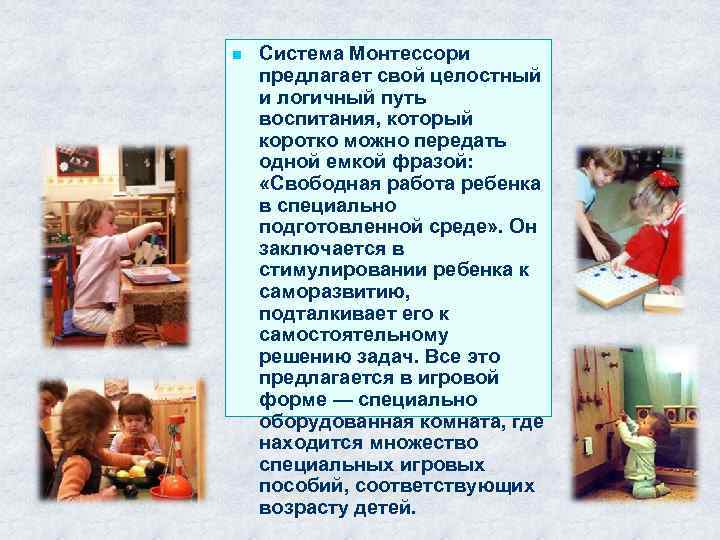 Система Монтессори предлагает свой целостный и логичный путь воспитания, который коротко можно передать одной емкой фразой: «Свободная работа ребенка в специально подготовленной среде». Он заключается в стимулировании ребенка к саморазвитию, подталкивает его к самостоятельному решению задач. Все это предлагается в игровой форме — специально оборудованная комната, где находится множество специальных игровых пособий, соответствующих возрасту детей.